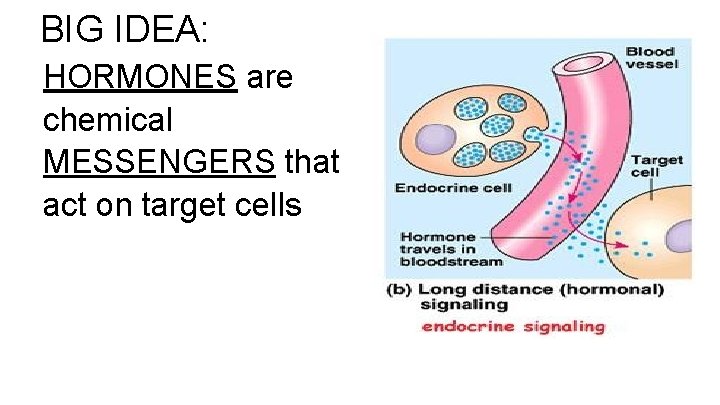 BIG IDEA:

HORMONES are chemical MESSENGERS that act on target cells

Blood vessel

Target cell

Endocrine cell

Hormone travels in bloodstream

(b) Long distance (hormonal) signaling

endocrine signaling